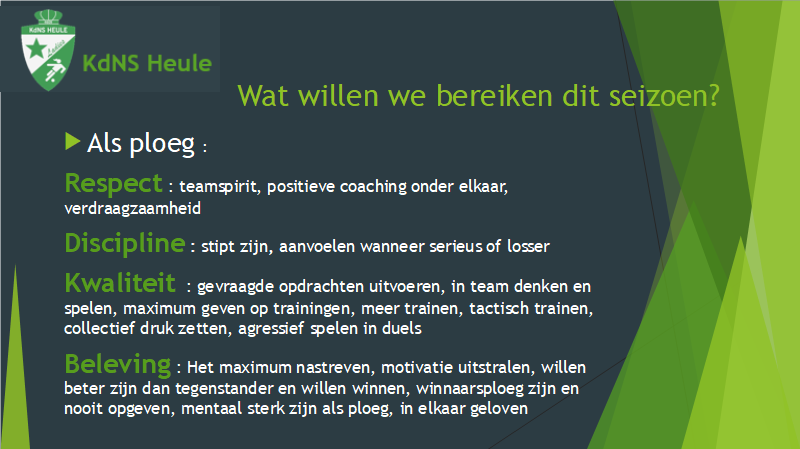 KdNS HEULE

KdNS Heule

Wat willen we bereiken dit seizoen?

Als ploeg :

Respect : teamspirit, positieve coaching onder elkaar, verdraagzaamheid

Discipline : stipt zijn, aanvoelen wanneer serieus of losser

Kwaliteit : gevraagde opdrachten uitvoeren, in team denken en spelen, maximum geven op trainingen, meer trainen, tactisch trainen, collectief druk zetten, agressief spelen in duels

Beleving : Het maximum nastreven, motivatie uitstralen, willen beter zijn dan tegenstander en willen winnen, winnaarsploeg zijn en nooit opgeven, mentaal sterk zijn als ploeg, in elkaar geloven